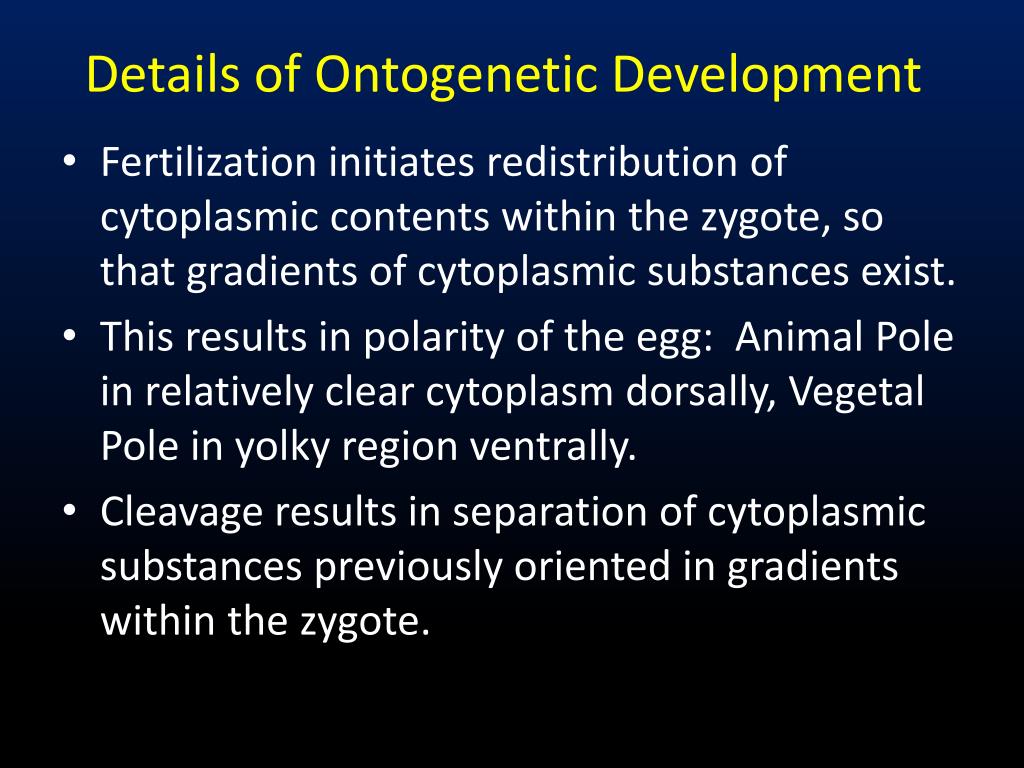 Details of Ontogenetic Development

• Fertilization initiates redistribution of cytoplasmic contents within the zygote, so that gradients of cytoplasmic substances exist.
• This results in polarity of the egg: Animal Pole in relatively clear cytoplasm dorsally, Vegetal Pole in yolky region ventrally.
• Cleavage results in separation of cytoplasmic substances previously oriented in gradients within the zygote.